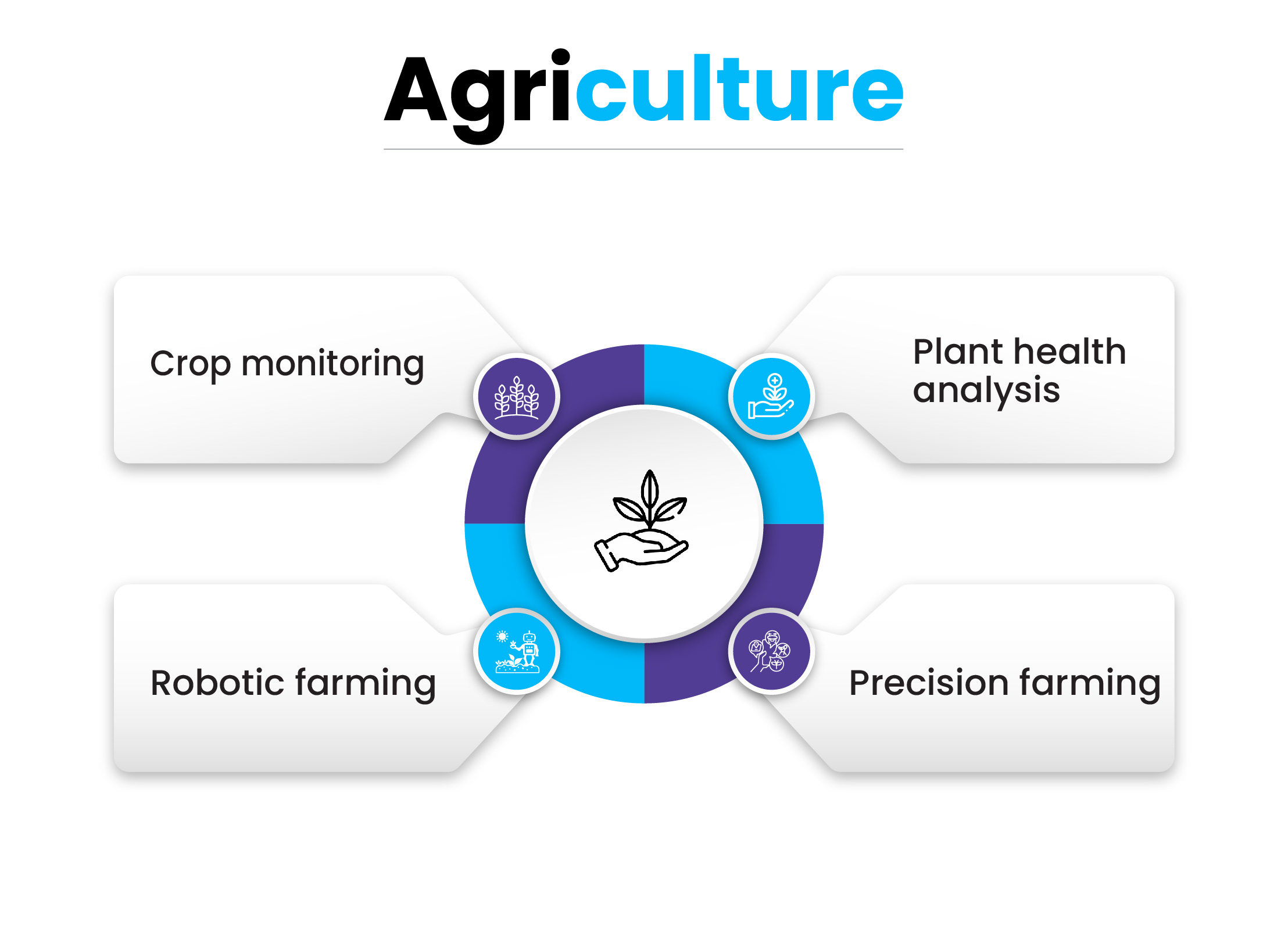 Agriculture

Crop monitoring

Plant health analysis

Robotic farming

Precision farming